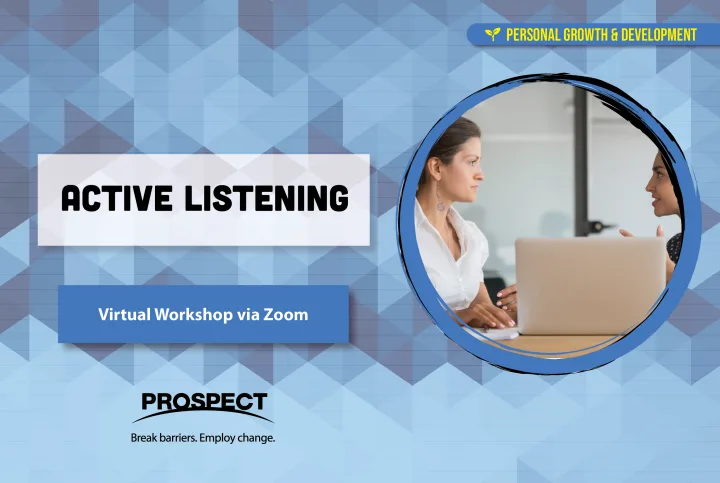 PERSONAL GROWTH & DEVELOPMENT

ACTIVE LISTENING

Virtual Workshop via Zoom

PROSPECT

Break barriers. Employ change.